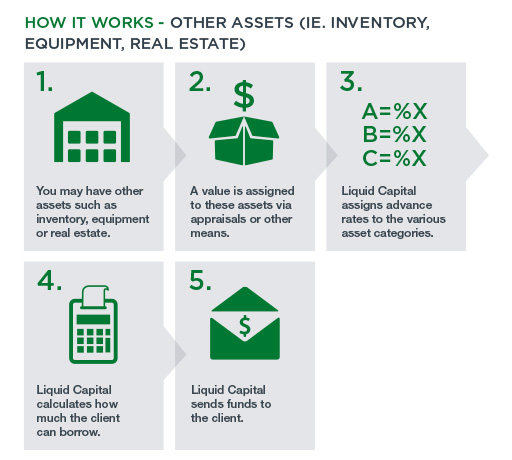 HOW IT WORKS - OTHER ASSETS (IE. INVENTORY, EQUIPMENT, REAL ESTATE)

1.

You may have other assets such as inventory, equipment or real estate.

2.

$

A value is assigned to these assets via appraisals or other means.

3.

A=%X
B=%X
C=%X

Liquid Capital assigns advance rates to the various asset categories.

4.

Liquid Capital calculates how much the client can borrow.

5.

$

Liquid Capital sends funds to the client.